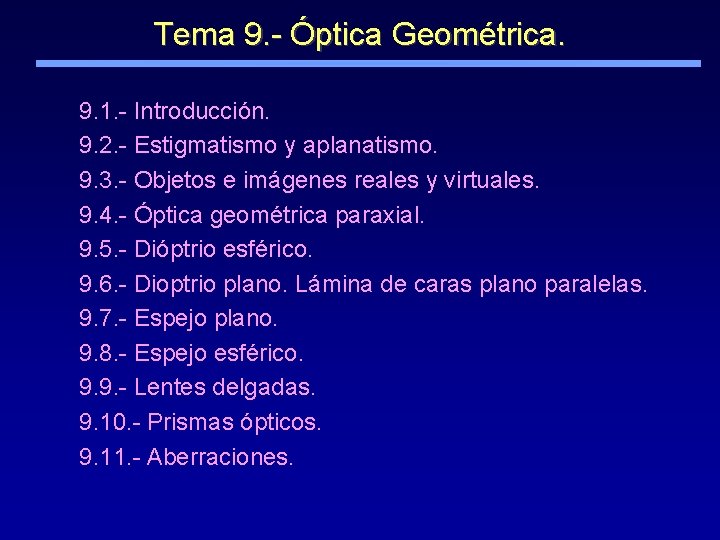 Tema 9.- Óptica Geométrica.

9.1.- Introducción.
9.2.- Estigmatismo y aplanatismo.
9.3.- Objetos e imágenes reales y virtuales.
9.4.- Óptica geométrica paraxial.
9.5.- Dióptrio esférico.
9.6.- Dioptrio plano. Lámina de caras plano paralelas.
9.7.- Espejo plano.
9.8.- Espejo esférico.
9.9.- Lentes delgadas.
9.10.- Prismas ópticos.
9.11.- Aberraciones.